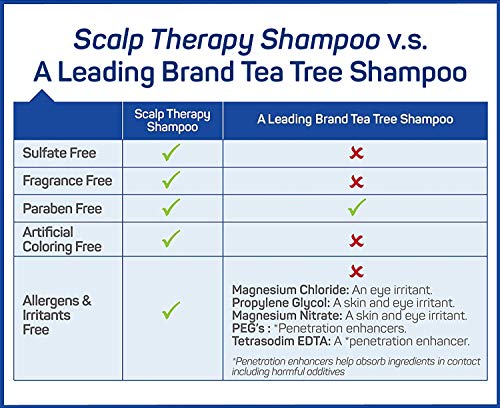 Scalp Therapy Shampoo v.s. A Leading Brand Tea Tree Shampoo

| | Scalp Therapy Shampoo | A Leading Brand Tea Tree Shampoo |
|---|---|---|
| Sulfate Free | ✓ | ✗ |
| Fragrance Free | ✓ | ✗ |
| Paraben Free | ✓ | ✓ |
| Artificial Coloring Free | ✓ | ✗ |
| Allergens & Irritants Free | ✓ | ✗ Magnesium Chloride: An eye irritant. Propylene Glycol: A skin and eye irritant. Magnesium Nitrate: A skin and eye irritant. PEG's : *Penetration enhancers. Tetrasodim EDTA: A *penetration enhancer. *Penetration enhancers help absorb ingredients in contact including harmful additives |